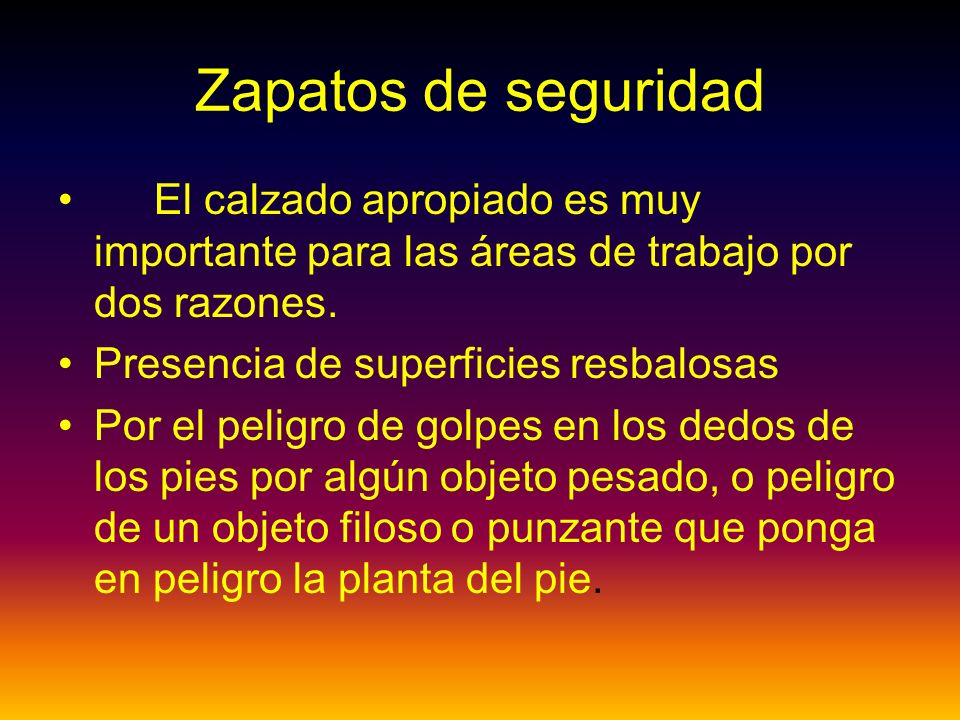 Zapatos de seguridad

• El calzado apropiado es muy importante para las áreas de trabajo por dos razones.

• Presencia de superficies resbalosas

• Por el peligro de golpes en los dedos de los pies por algún objeto pesado, o peligro de un objeto filoso o punzante que ponga en peligro la planta del pie.